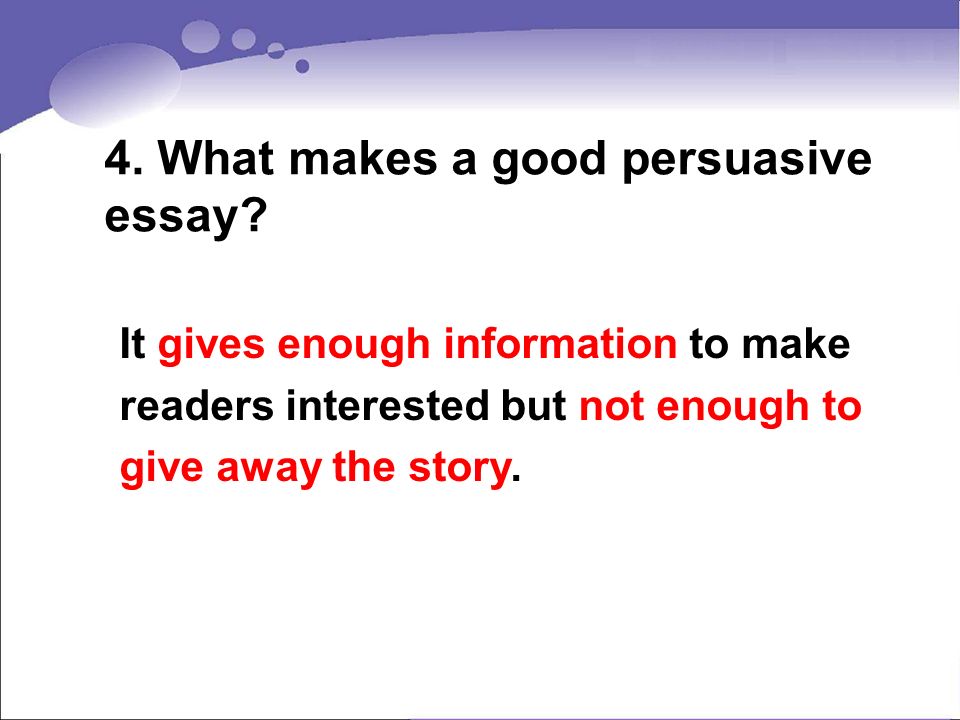 4. What makes a good persuasive essay?

It gives enough information to make readers interested but not enough to give away the story.